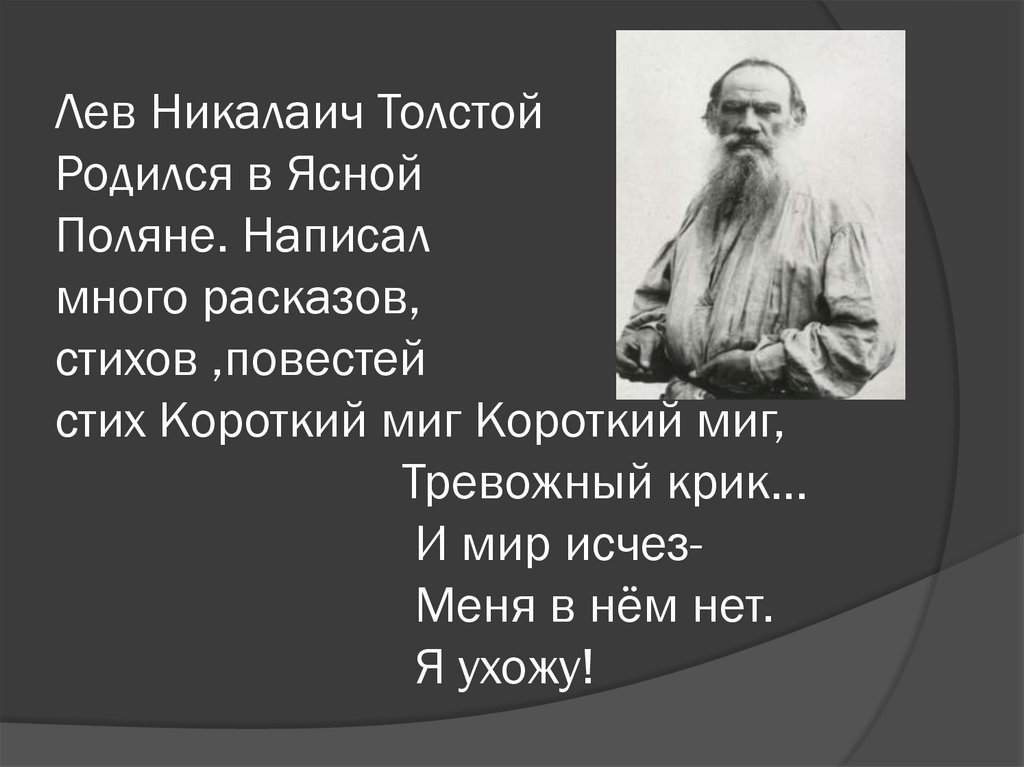 Лев Никалаич Толстой Родился в Ясной Поляне. Написал много расказов, стихов ,повестей стих Короткий миг Короткий миг,
Тревожный крик…
И мир исчез-
Меня в нём нет.
Я ухожу!